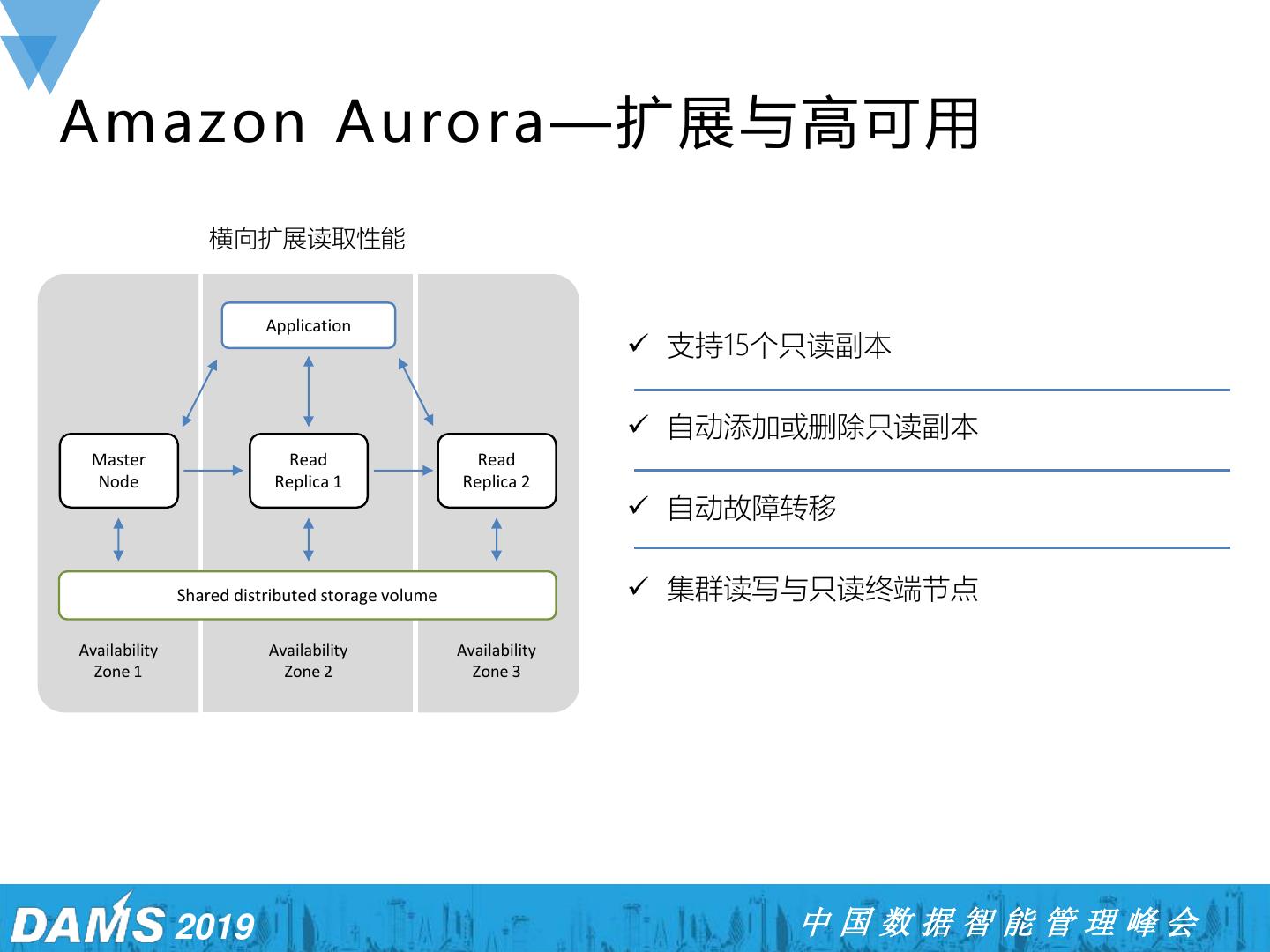 Amazon Aurora—扩展与高可用

横向扩展读取性能

Application

Master Node

Read Replica 1

Read Replica 2

Shared distributed storage volume

Availability Zone 1

Availability Zone 2

Availability Zone 3

✓ 支持15个只读副本

✓ 自动添加或删除只读副本

✓ 自动故障转移

✓ 集群读写与只读终端节点

DAMS 2019

中国数据智能管理峰会